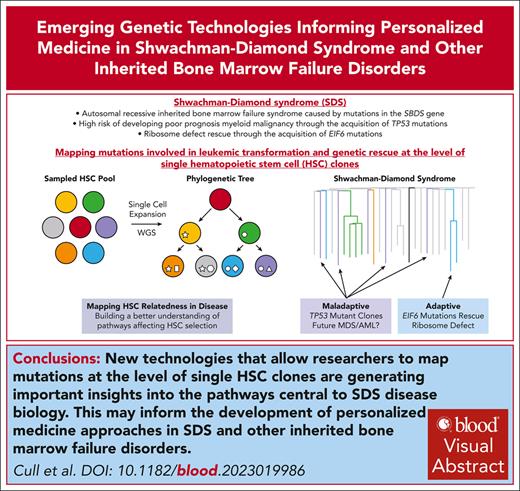 Emerging Genetic Technologies Informing Personalized Medicine in Shwachman-Diamond Syndrome and Other Inherited Bone Marrow Failure Disorders

Shwachman-Diamond syndrome (SDS)

• Autosomal recessive inherited bone marrow failure syndrome caused by mutations in the SBDS gene
• High risk of developing poor prognosis myeloid malignancy through the acquisition of TP53 mutations
• Ribosome defect rescue through the acquisition of EIF6 mutations

Mapping mutations involved in leukemic transformation and genetic rescue at the level of single hematopoietic stem cell (HSC) clones

Sampled HSC Pool

Single Cell Expansion

WGS

Phylogenetic Tree

Shwachman-Diamond Syndrome

Mapping HSC Relatedness in Disease
Building a better understanding of pathways affecting HSC selection

Maladaptive
TP53 Mutant Clones
Future MDS/AML?

Adaptive
EIF6 Mutations Rescue Ribosome Defect

Conclusions: New technologies that allow researchers to map mutations at the level of single HSC clones are generating important insights into the pathways central to SDS disease biology. This may inform the development of personalized medicine approaches in SDS and other inherited bone marrow failure disorders.

Cull et al. DOI: 10.1182/blood.2023019986

blood
Visual Abstract